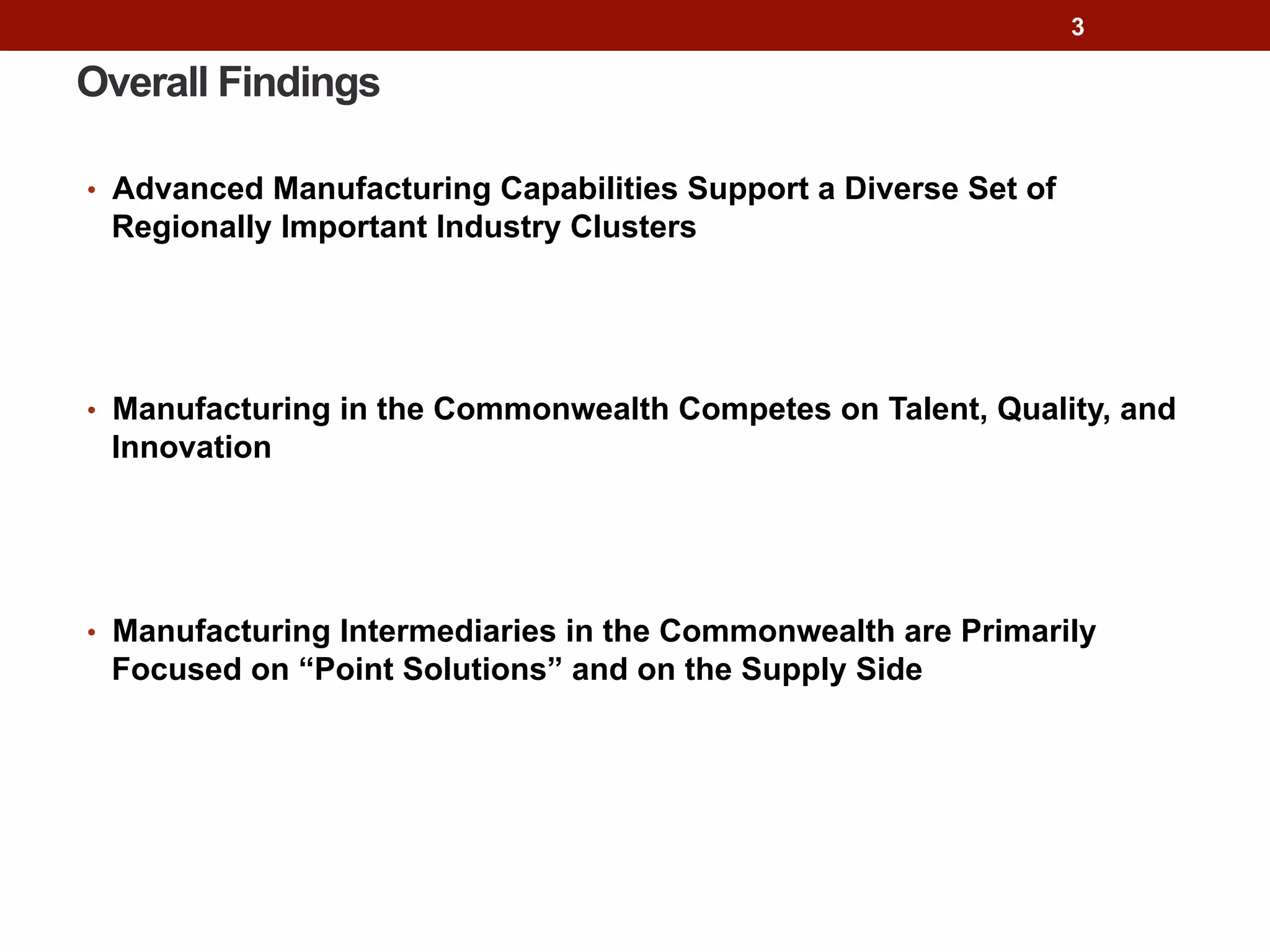 3

Overall Findings

• Advanced Manufacturing Capabilities Support a Diverse Set of Regionally Important Industry Clusters

• Manufacturing in the Commonwealth Competes on Talent, Quality, and Innovation

• Manufacturing Intermediaries in the Commonwealth are Primarily Focused on “Point Solutions” and on the Supply Side